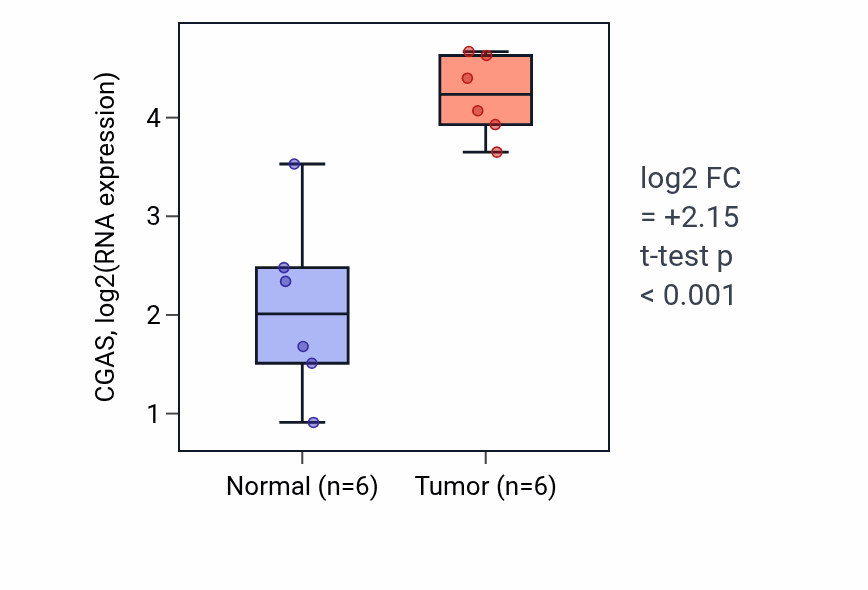 CGAS, log2(RNA expression)
4
3
2
1
Normal (n=6)
Tumor (n=6)
log2 FC
= +2.15
t-test p
< 0.001